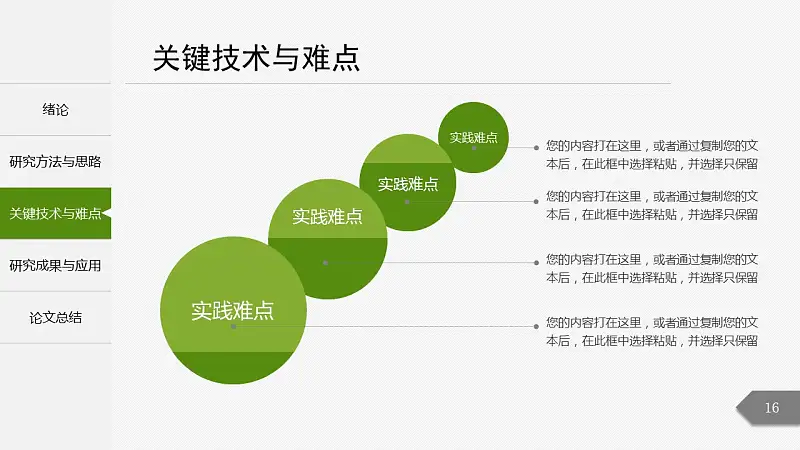 关键技术与难点

绪论

研究方法与思路

关键技术与难点

研究成果与应用

论文总结

实践难点

实践难点

实践难点

实践难点

您的内容打在这里，或者通过复制您的文本后，在此框中选择粘贴，并选择只保留

您的内容打在这里，或者通过复制您的文本后，在此框中选择粘贴，并选择只保留

您的内容打在这里，或者通过复制您的文本后，在此框中选择粘贴，并选择只保留

您的内容打在这里，或者通过复制您的文本后，在此框中选择粘贴，并选择只保留

16